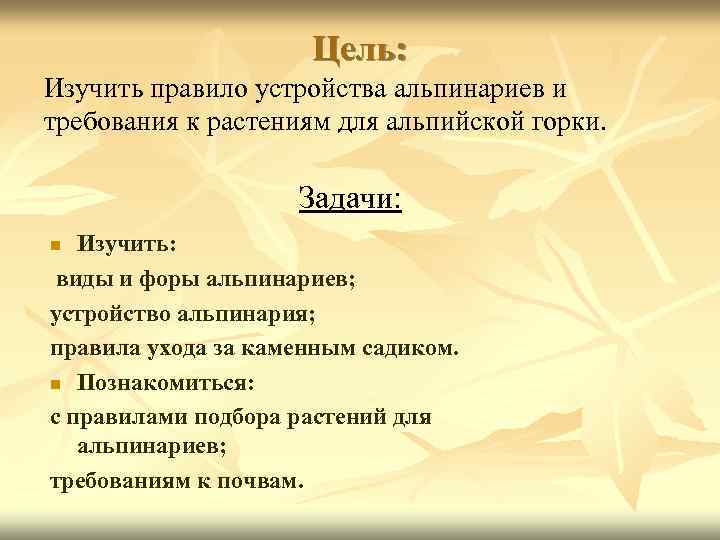 Цель:

Изучить правило устройства альпинариев и требования к растениям для альпийской горки.

Задачи:

Изучить:

виды и форы альпинариев;

устройство альпинария;

правила ухода за каменным садиком.

Познакомиться:

с правилами подбора растений для альпинариев;

требованиям к почвам.